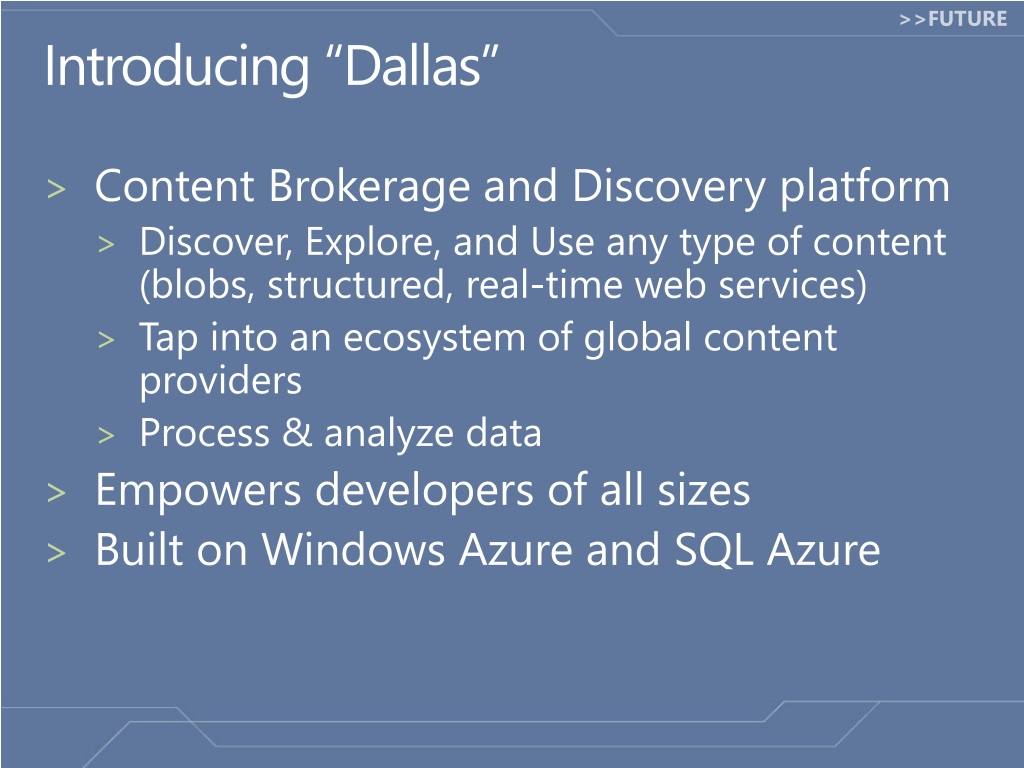 >>FUTURE

Introducing “Dallas”

> Content Brokerage and Discovery platform
> Discover, Explore, and Use any type of content (blobs, structured, real-time web services)
> Tap into an ecosystem of global content providers
> Process & analyze data
> Empowers developers of all sizes
> Built on Windows Azure and SQL Azure